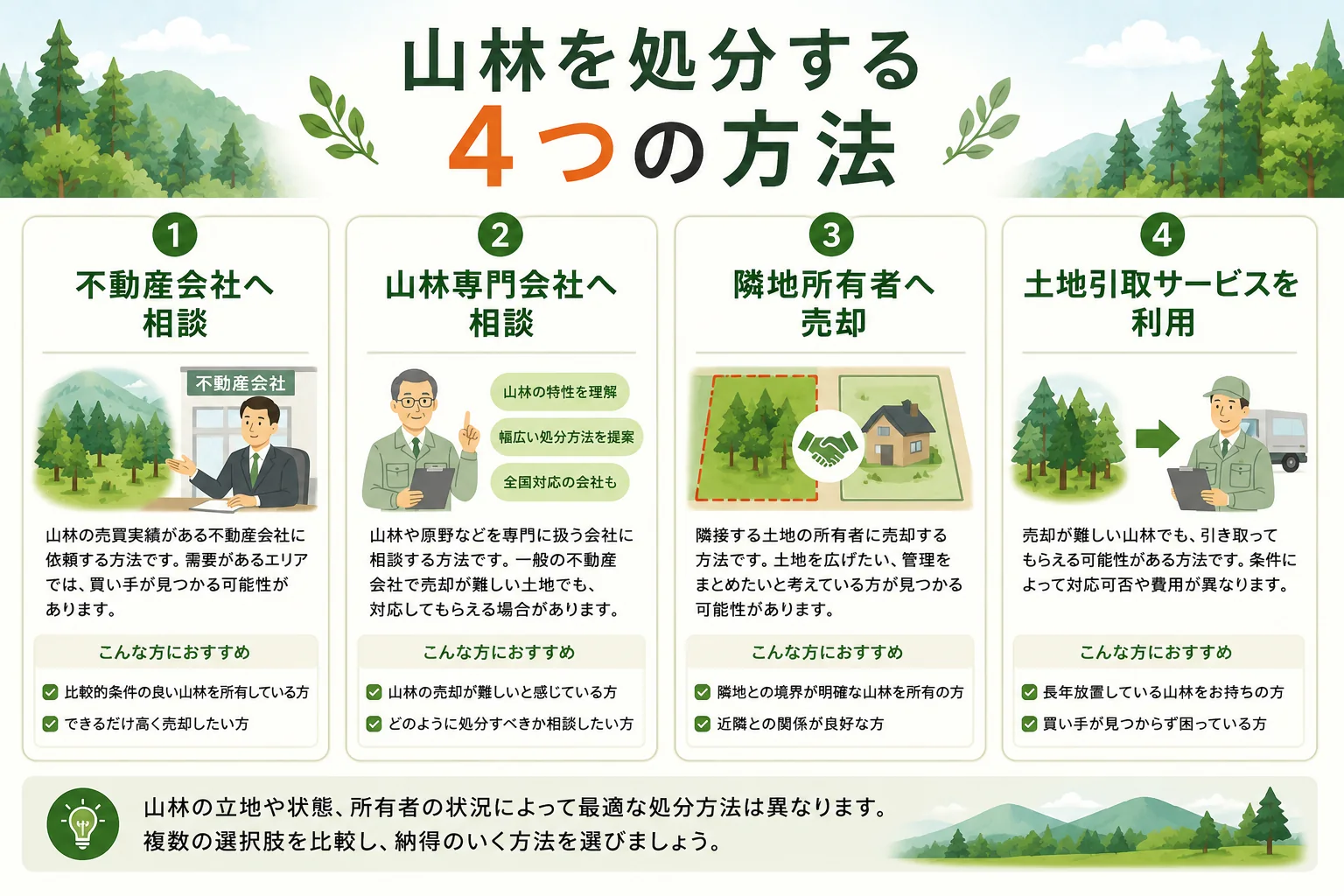 山林を処分する
4つの方法

1
不動産会社へ相談

不動産会社

山林の売買実績がある不動産会社に依頼する方法です。需要があるエリアでは、買い手が見つかる可能性があります。

こんな方におすすめ
比較的条件の良い山林を所有している方
できるだけ高く売却したい方

2
山林専門会社へ相談

山林の特性を理解
幅広い処分方法を提案
全国対応の会社も

山林や原野などを専門に扱う会社に相談する方法です。一般の不動産会社で売却が難しい土地でも、対応してもらえる場合があります。

こんな方におすすめ
山林の売却が難しいと感じている方
どのように処分すべきか相談したい方

3
隣地所有者へ売却

隣接する土地の所有者に売却する方法です。土地を広げたい、管理をまとめたいと考えている方が見つかる可能性があります。

こんな方におすすめ
隣地との境界が明確な山林を所有の方
近隣との関係が良好な方

4
土地引取サービスを利用

売却が難しい山林でも、引き取ってもらえる可能性がある方法です。条件によって対応可否や費用が異なります。

こんな方におすすめ
長年放置している山林をお持ちの方
買い手が見つからず困っている方

山林の立地や状態、所有者の状況によって最適な処分方法は異なります。
複数の選択肢を比較し、納得のいく方法を選びましょう。